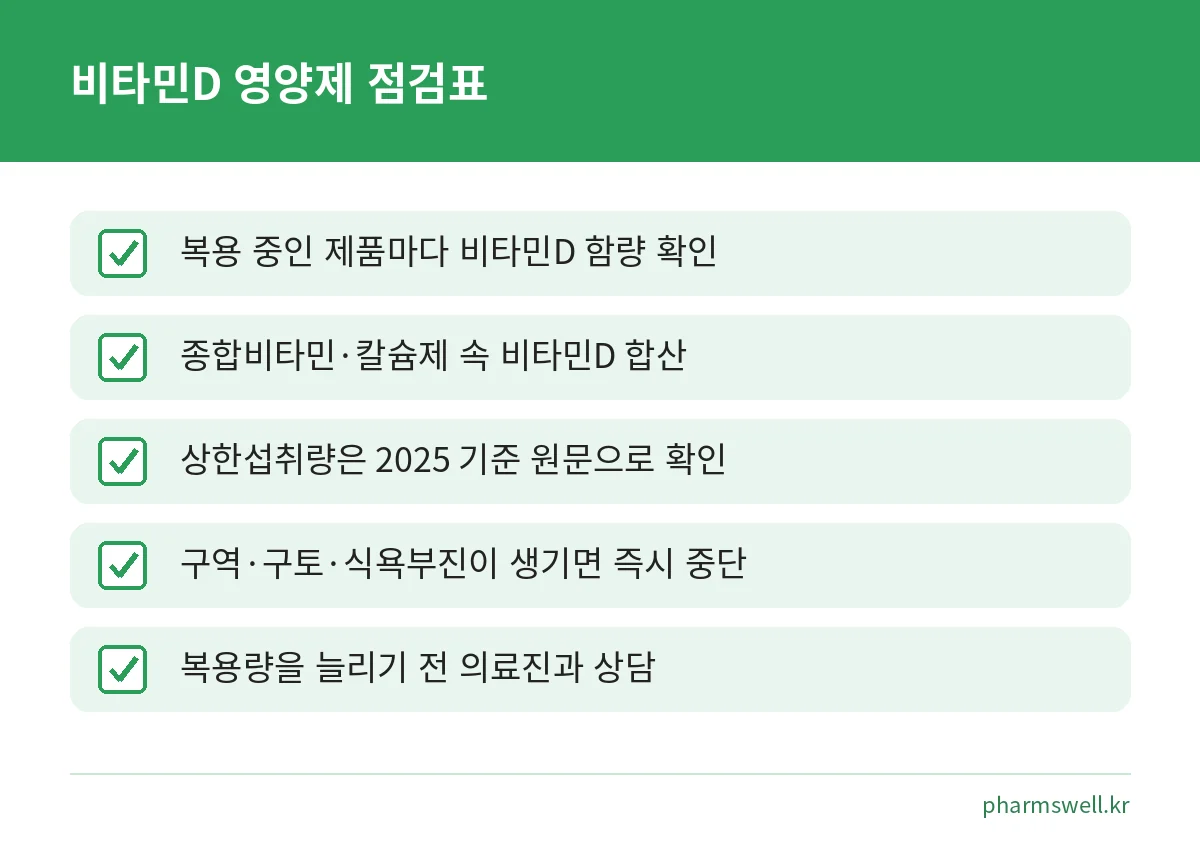 비타민D 영양제 점검표

☑ 복용 중인 제품마다 비타민D 함량 확인

☑ 종합비타민·칼슘제 속 비타민D 합산

☑ 상한섭취량은 2025 기준 원문으로 확인

☑ 구역·구토·식욕부진이 생기면 즉시 중단

☑ 복용량을 늘리기 전 의료진과 상담

pharmswell.kr